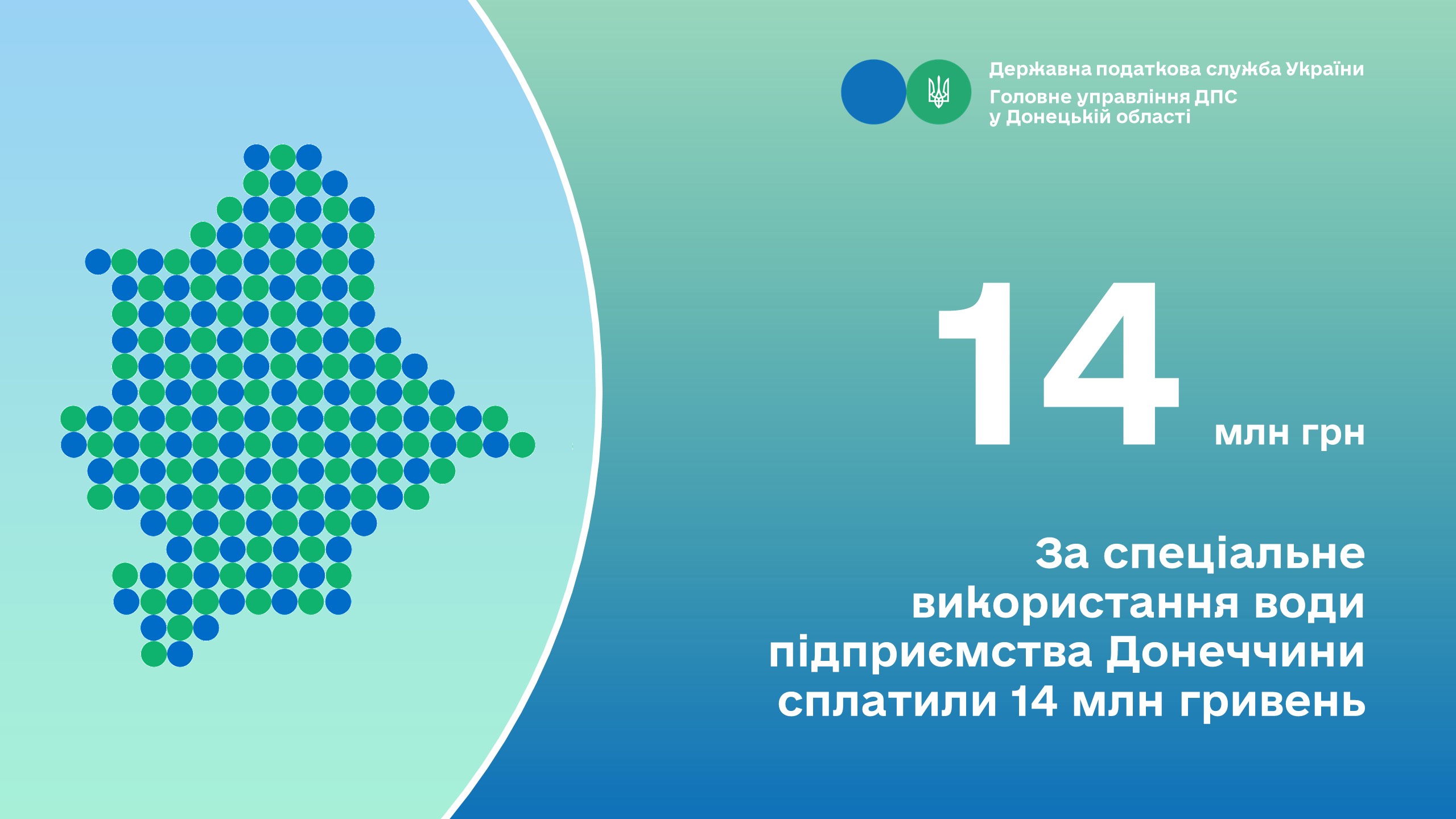 Державна податкова служба України
Головне управління ДПС
у Донецькій області

14 млн грн

За спеціальне використання води підприємства Донеччини сплатили 14 млн гривень